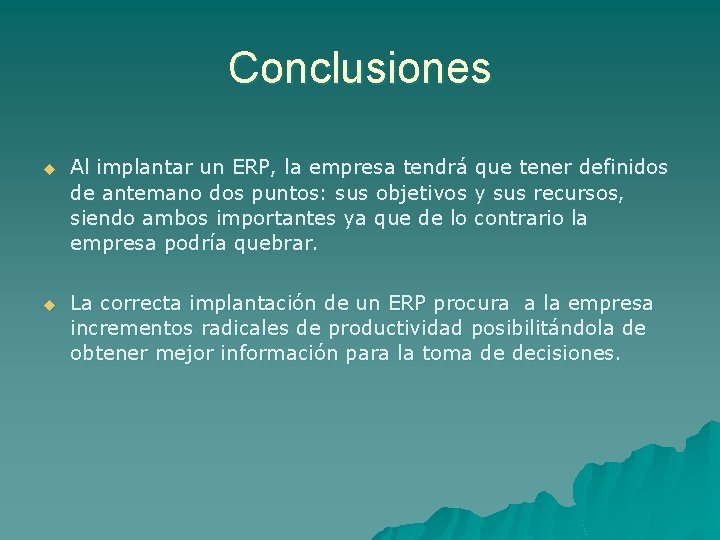 Conclusiones

Al implantar un ERP, la empresa tendrá que tener definidos de antemano dos puntos: sus objetivos y sus recursos, siendo ambos importantes ya que de lo contrario la empresa podría quebrar.

La correcta implantación de un ERP procura a la empresa incrementos radicales de productividad posibilitándola de obtener mejor información para la toma de decisiones.